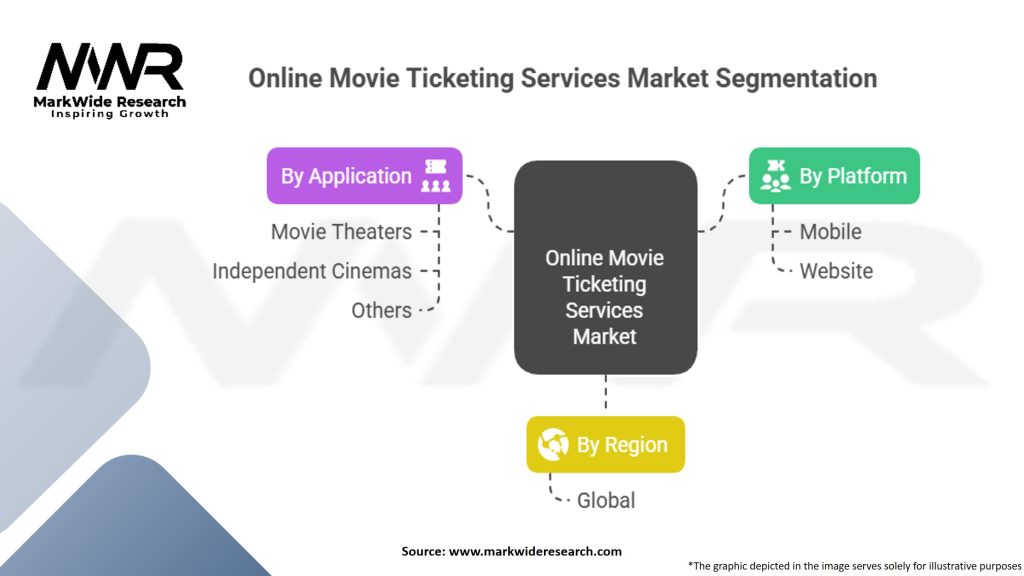 MWR
MarkWide Research
Inspiring Growth

Online Movie Ticketing Services Market Segmentation

By Application
Movie Theaters
Independent Cinemas
Others

Online Movie Ticketing Services Market

By Platform
Mobile
Website

By Region
Global

Source: www.markwideresearch.com

*The graphic depicted in the image serves solely for illustrative purposes